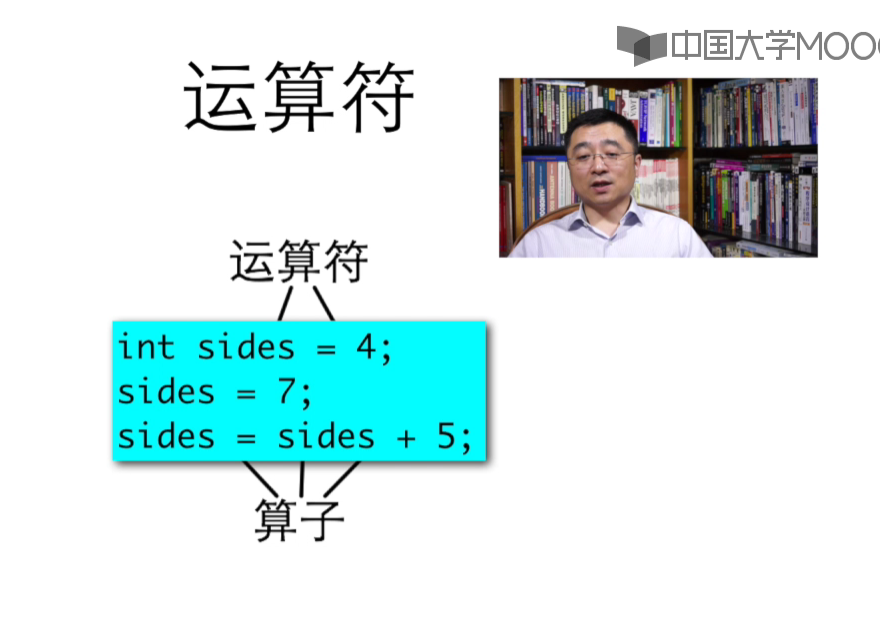 中国大学MOO

运算符

运算符

int sides = 4;
sides = 7;
sides = sides + 5;

算子